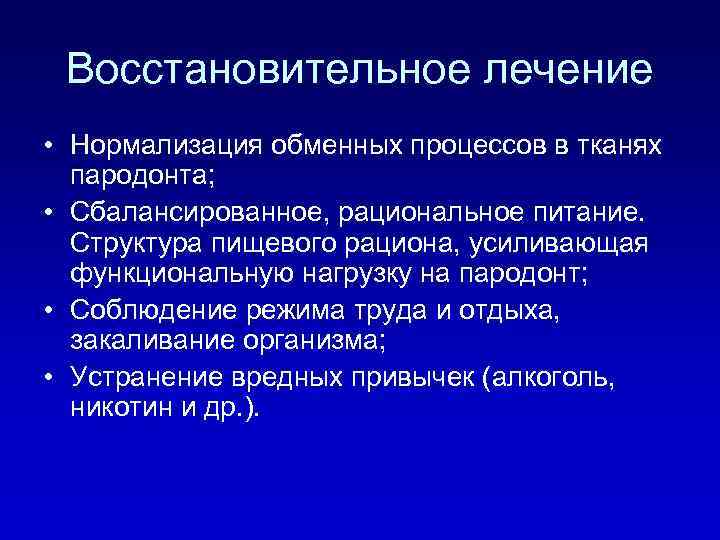 Восстановительное лечение

• Нормализация обменных процессов в тканях пародонта;
• Сбалансированное, рациональное питание. Структура пищевого рациона, усиливающая функциональную нагрузку на пародонт;
• Соблюдение режима труда и отдыха, закаливание организма;
• Устранение вредных привычек (алкоголь, никотин и др.).